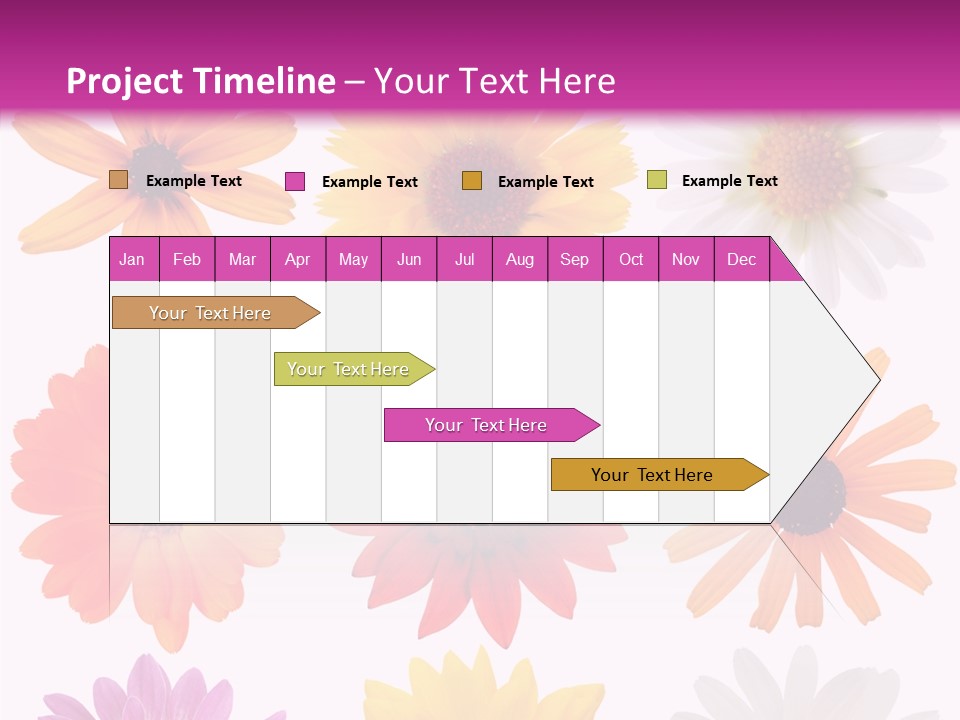 Project Timeline – Your Text Here

Example Text Example Text Example Text Example Text

| Jan | Feb | Mar | Apr | May | Jun | Jul | Aug | Sep | Oct | Nov | Dec |
|---|---|---|---|---|---|---|---|---|---|---|---|

Your Text Here

Your Text Here

Your Text Here

Your Text Here